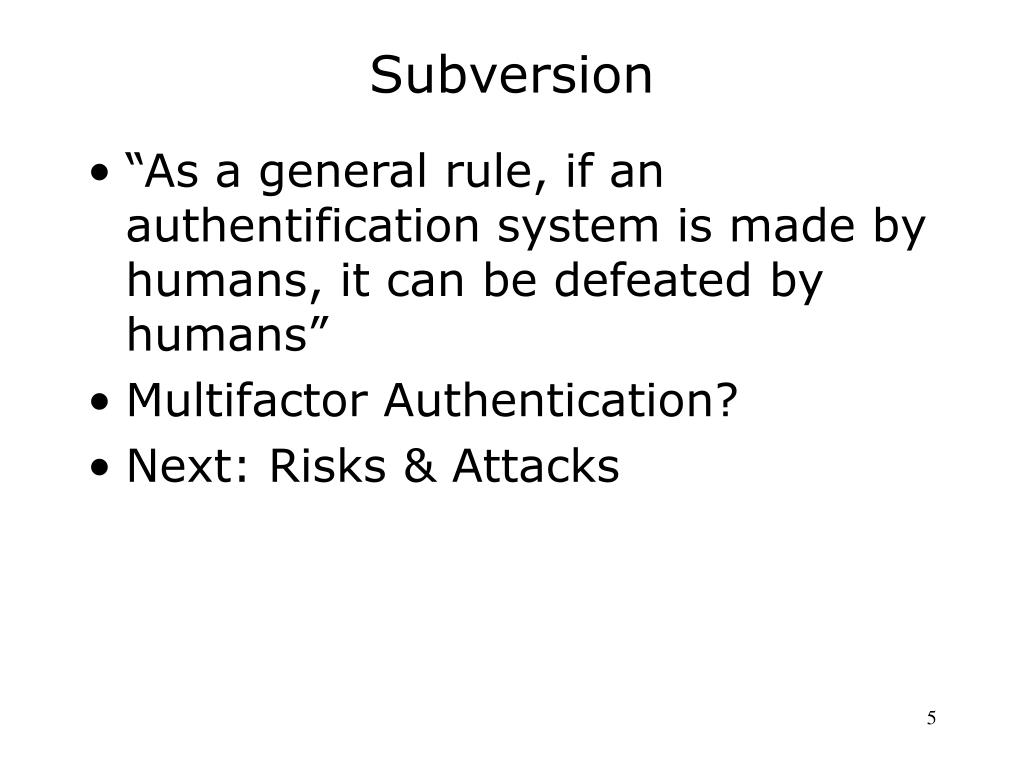 Subversion

• “As a general rule, if an authentification system is made by humans, it can be defeated by humans”
• Multifactor Authentication?
• Next: Risks & Attacks

5